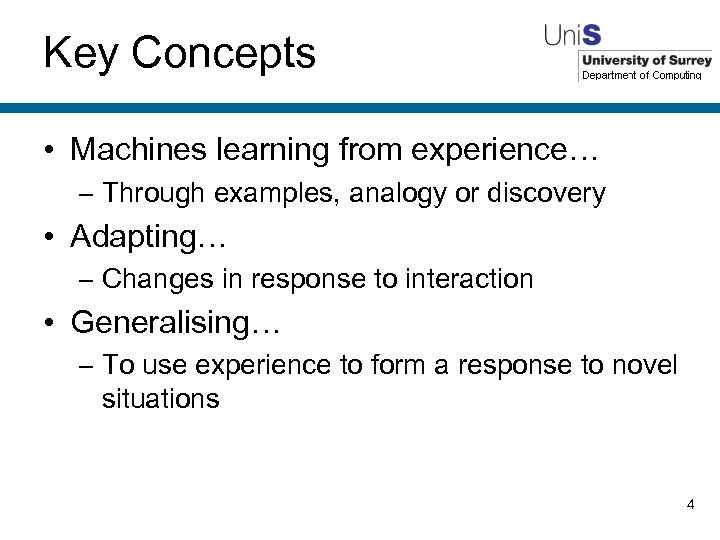 Key Concepts

UniS
University of Surrey
Department of Computing

• Machines learning from experience…
– Through examples, analogy or discovery
• Adapting…
– Changes in response to interaction
• Generalising…
– To use experience to form a response to novel situations

4